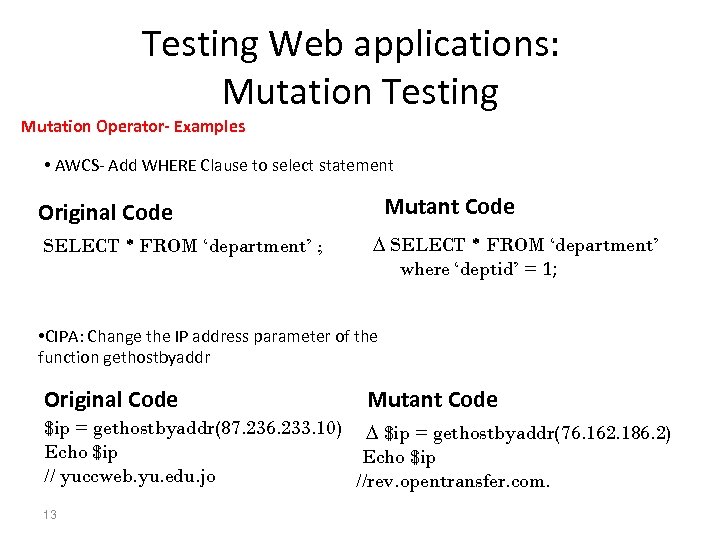 Testing Web applications: Mutation Testing

Mutation Operator- Examples

• AWCS- Add WHERE Clause to select statement

Original Code

SELECT * FROM ‘department’ ;

Mutant Code

Δ SELECT * FROM ‘department’ where ‘deptid’ = 1;

•CIPA: Change the IP address parameter of the function gethostbyaddr

Original Code

$ip = gethostbyaddr(87.236.233.10)
Echo $ip
// yuccweb.yu.edu.jo

Mutant Code

Δ $ip = gethostbyaddr(76.162.186.2)
Echo $ip
//rev.opentransfer.com.

13